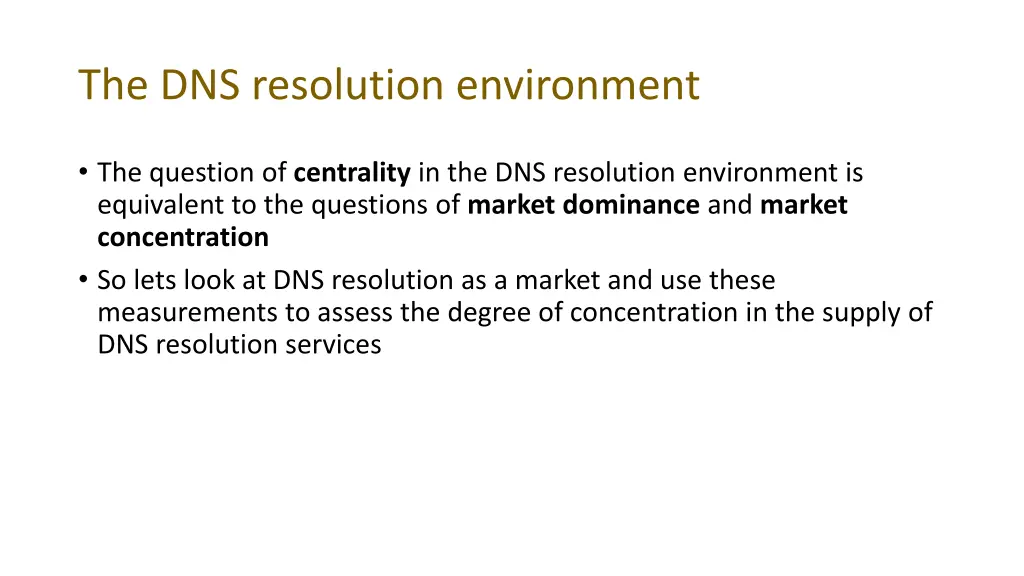 The DNS resolution environment

• The question of centrality in the DNS resolution environment is equivalent to the questions of market dominance and market concentration

• So lets look at DNS resolution as a market and use these measurements to assess the degree of concentration in the supply of DNS resolution services